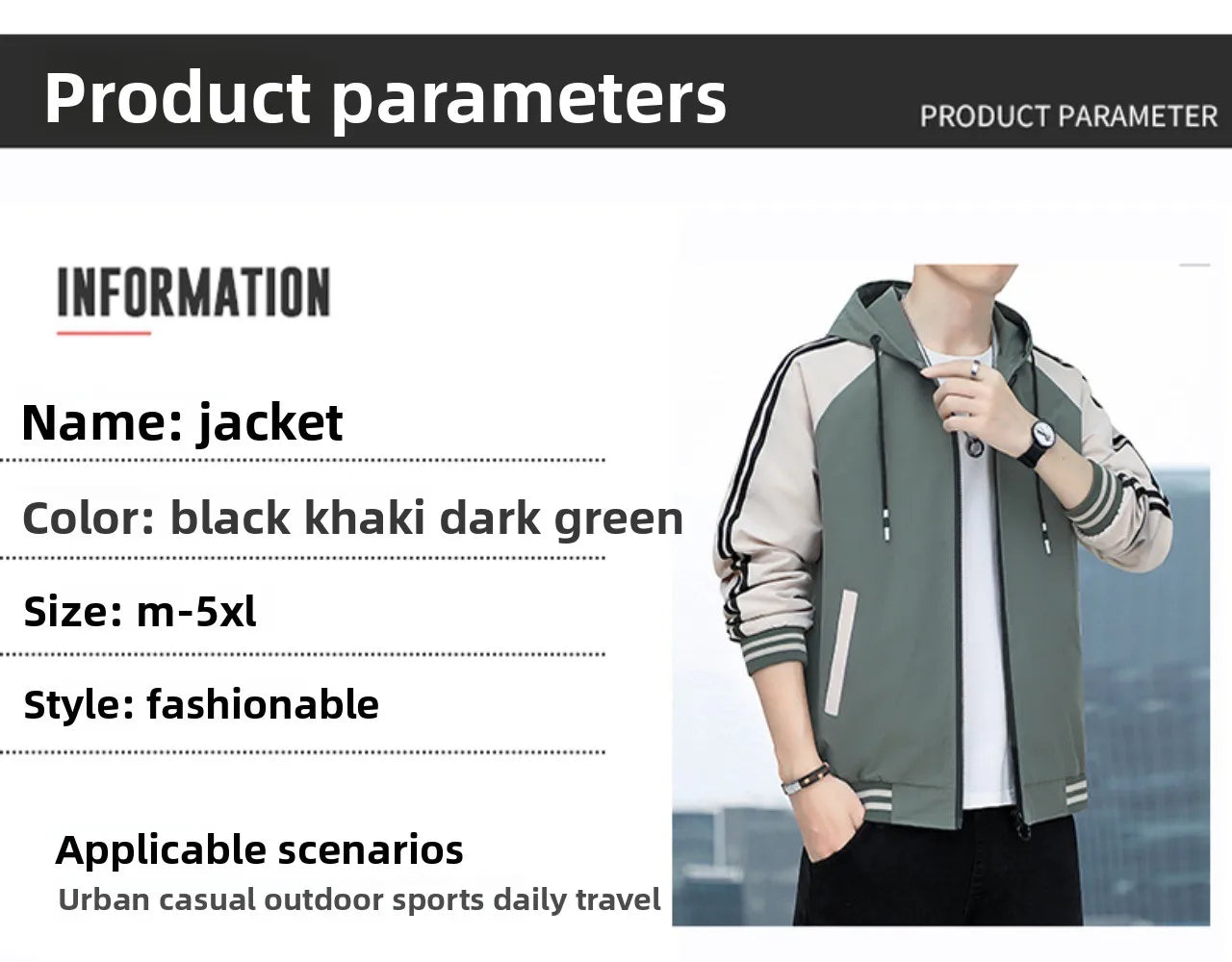 Product parameters

PRODUCT PARAMETER

INFORMATION

Name: jacket

Color: black khaki dark green

Size: m-5xl

Style: fashionable

Applicable scenarios

Urban casual outdoor sports daily travel